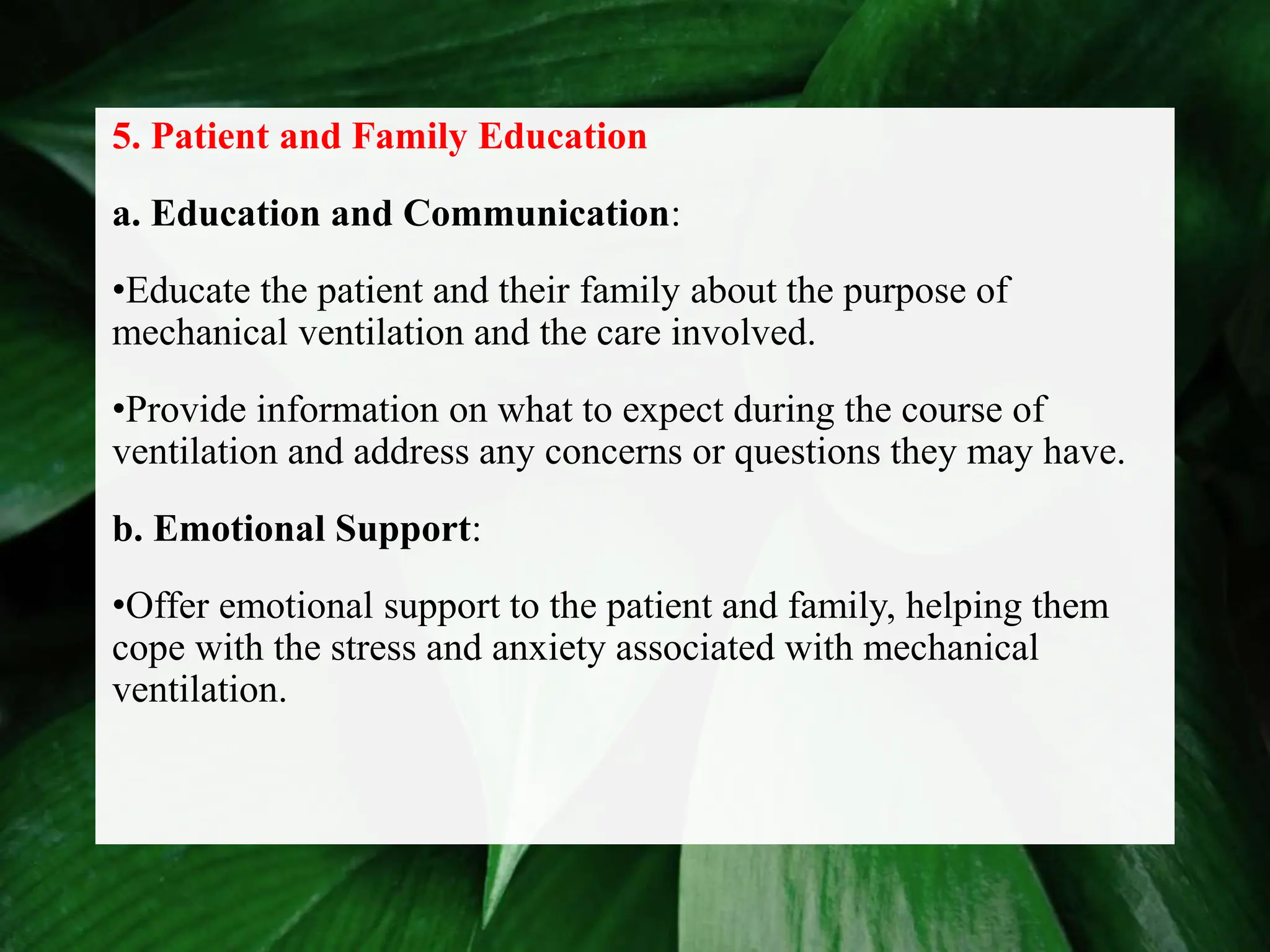 5. Patient and Family Education

a. Education and Communication:

•Educate the patient and their family about the purpose of mechanical ventilation and the care involved.

•Provide information on what to expect during the course of ventilation and address any concerns or questions they may have.

b. Emotional Support:

•Offer emotional support to the patient and family, helping them cope with the stress and anxiety associated with mechanical ventilation.